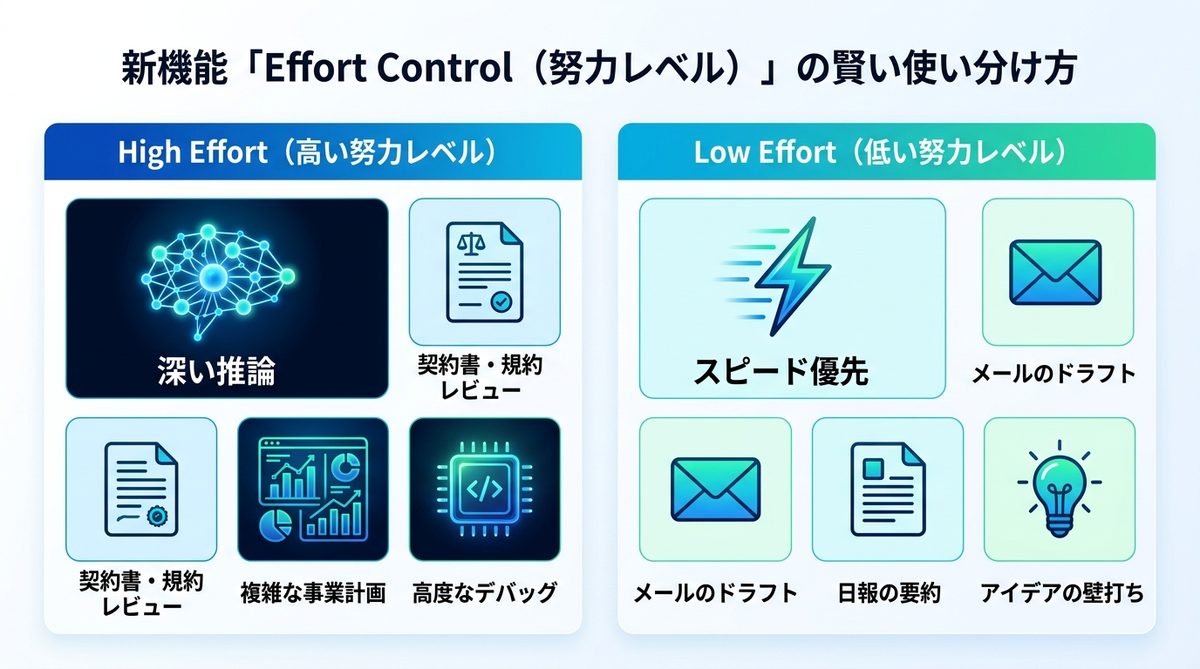 新機能「Effort Control（努力レベル）」の賢い使い分け方

High Effort（高い努力レベル）

深い推論

契約書・規約レビュー

契約書・規約レビュー

複雑な事業計画

高度なデバッグ

Low Effort（低い努力レベル）

スピード優先

メールのドラフト

メールのドラフト

日報の要約

アイデアの壁打ち